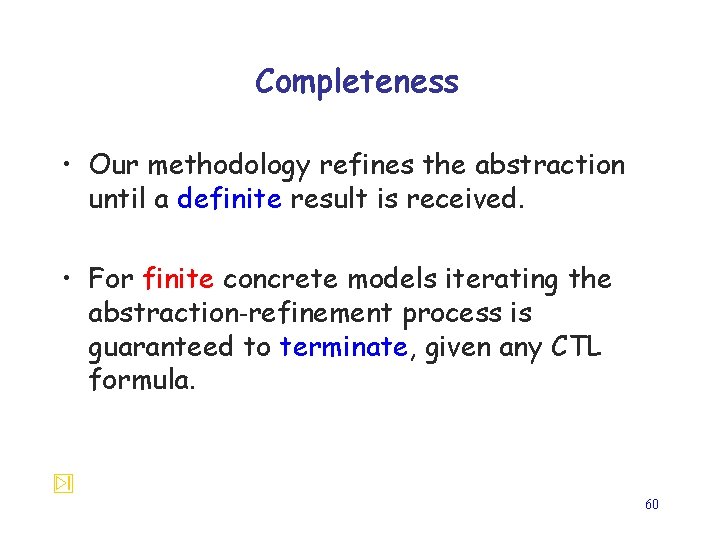 Completeness

• Our methodology refines the abstraction until a definite result is received.

• For finite concrete models iterating the abstraction-refinement process is guaranteed to terminate, given any CTL formula.

60